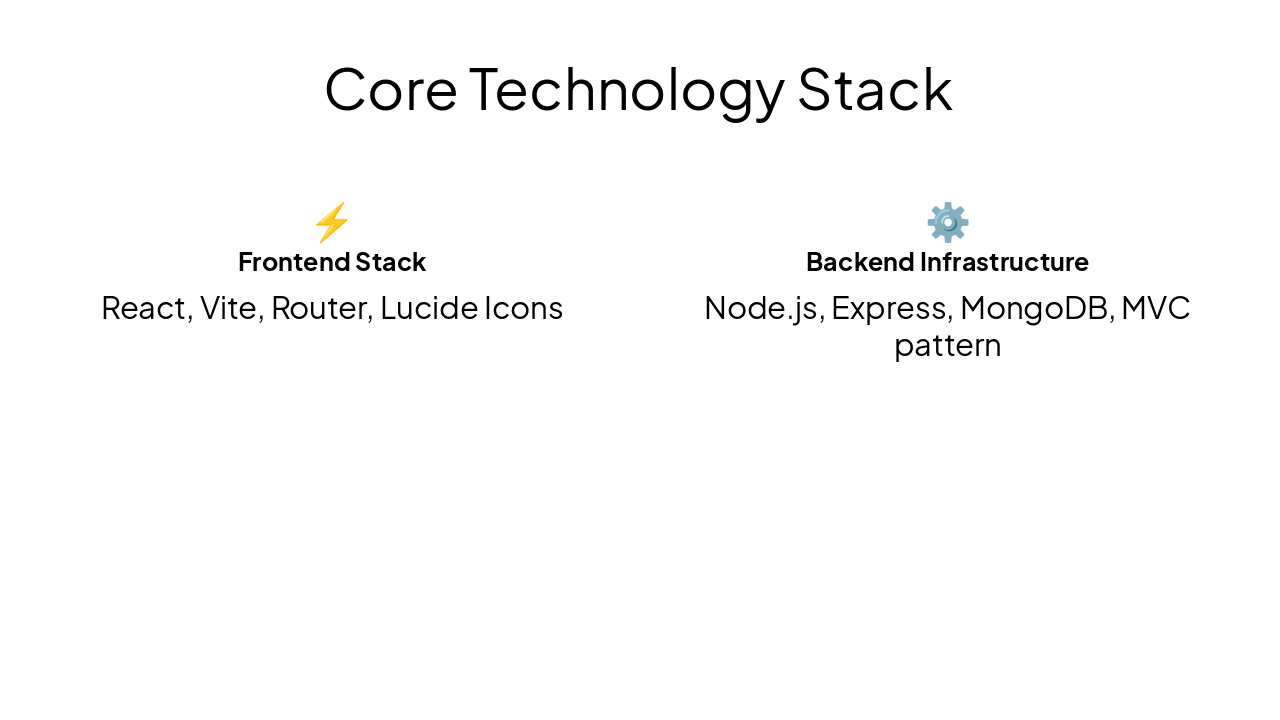 Core Technology Stack

⚡
Frontend Stack
React, Vite, Router, Lucide Icons

⚙️
Backend Infrastructure
Node.js, Express, MongoDB, MVC pattern